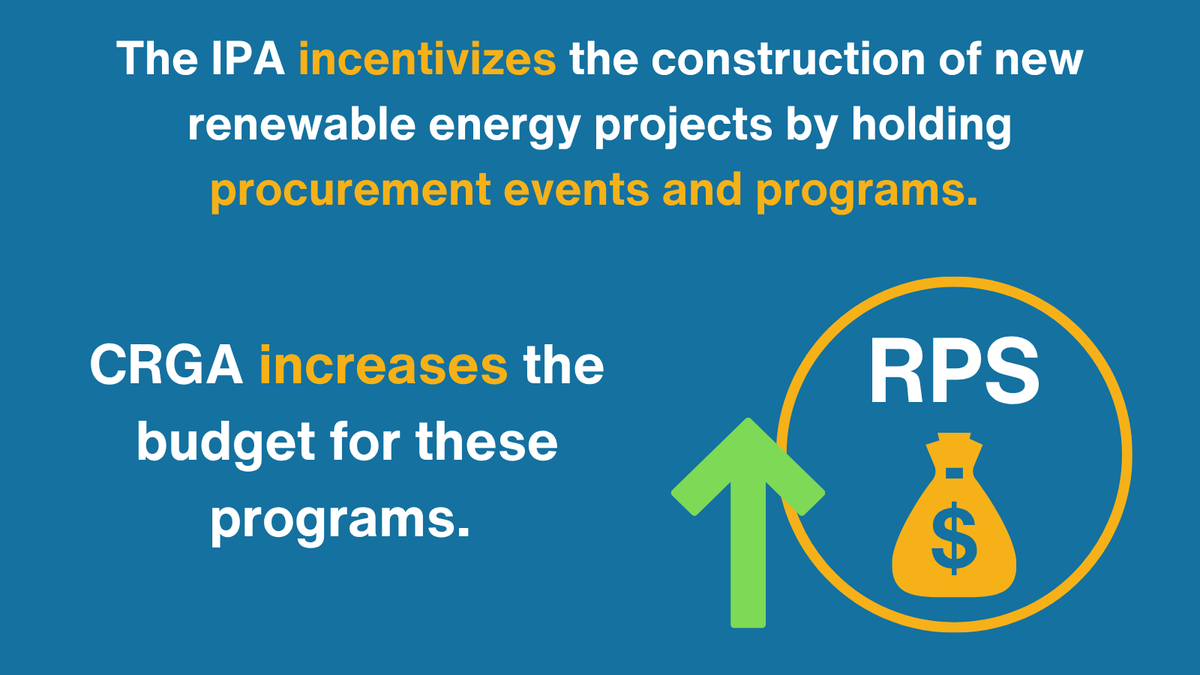 The IPA incentivizes the construction of new renewable energy projects by holding procurement events and programs.

CRGA increases the budget for these programs.

RPS

$